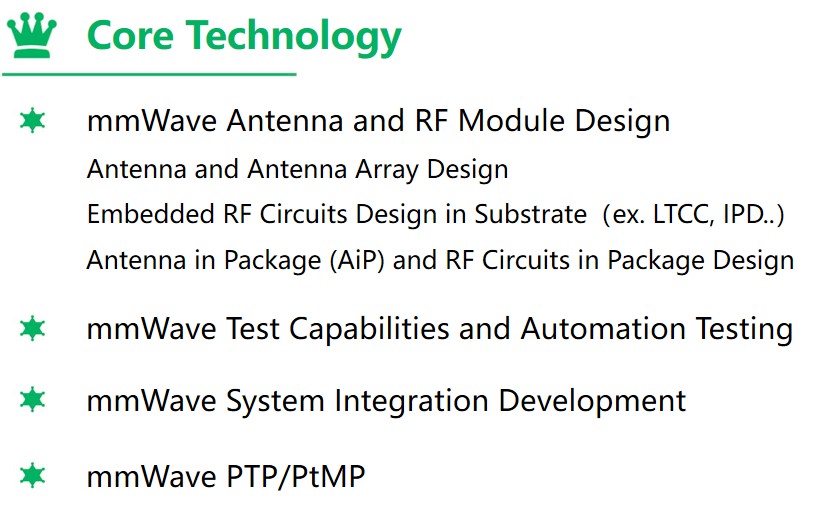 Core Technology

mmWave Antenna and RF Module Design

Antenna and Antenna Array Design

Embedded RF Circuits Design in Substrate (ex. LTCC, IPD..)

Antenna in Package (AiP) and RF Circuits in Package Design

mmWave Test Capabilities and Automation Testing

mmWave System Integration Development

mmWave PTP/PtMP